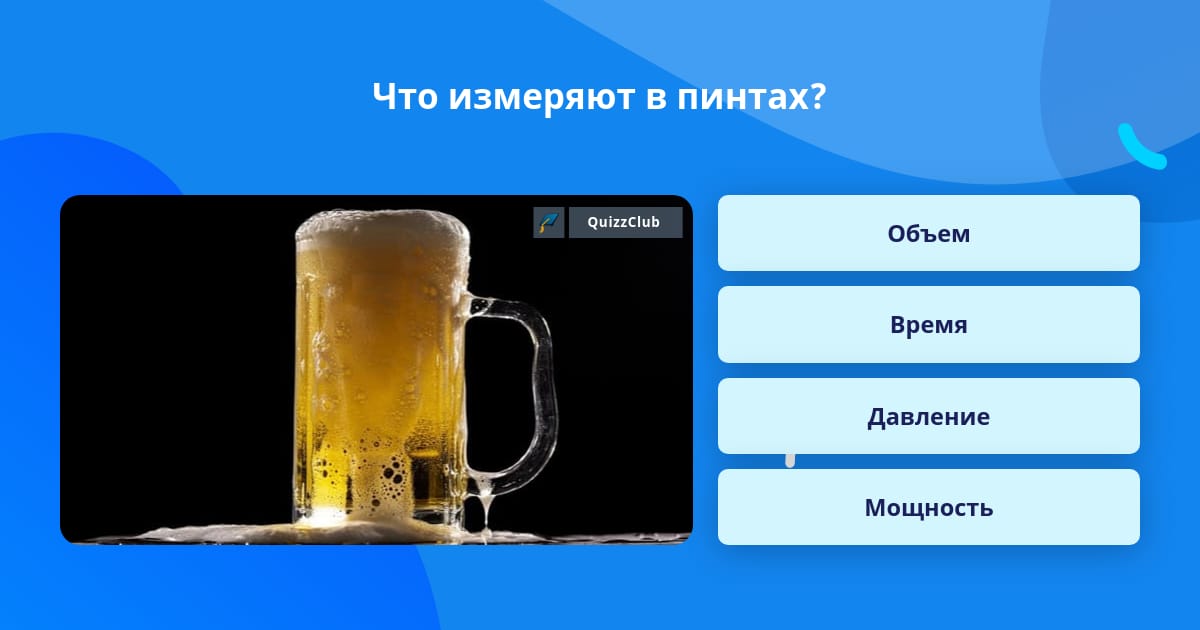 Что измеряют в пинтах?

QuizzClub

Объем

Время

Давление

Мощность